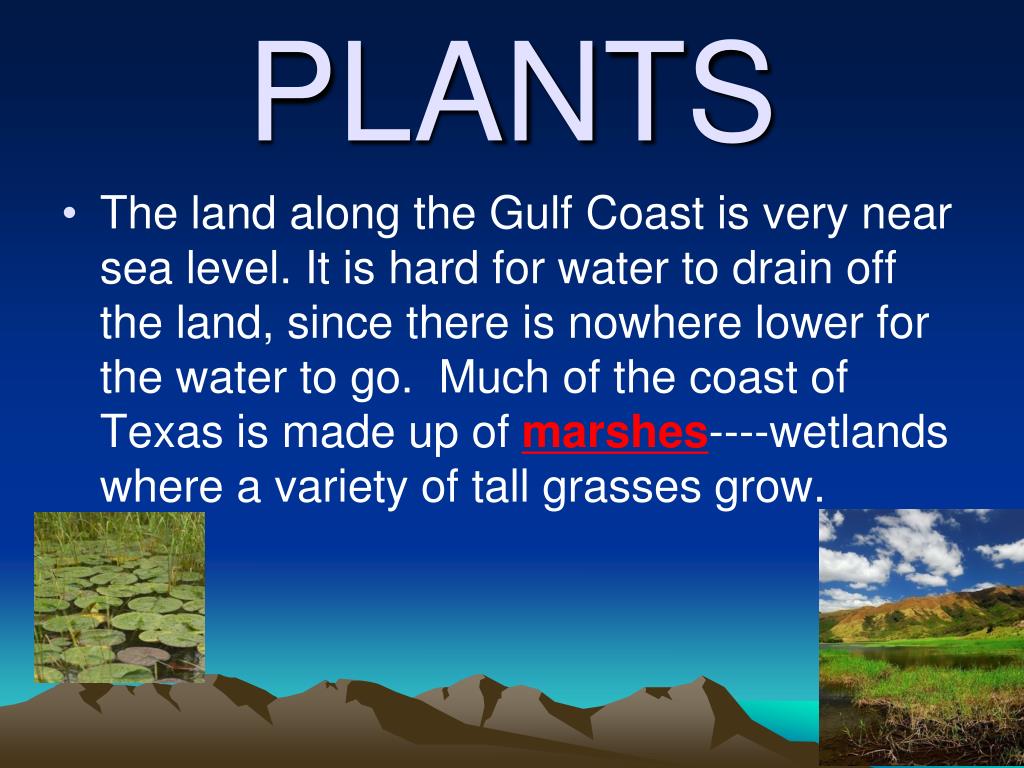 PLANTS

• The land along the Gulf Coast is very near sea level. It is hard for water to drain off the land, since there is nowhere lower for the water to go. Much of the coast of Texas is made up of marshes----wetlands where a variety of tall grasses grow.